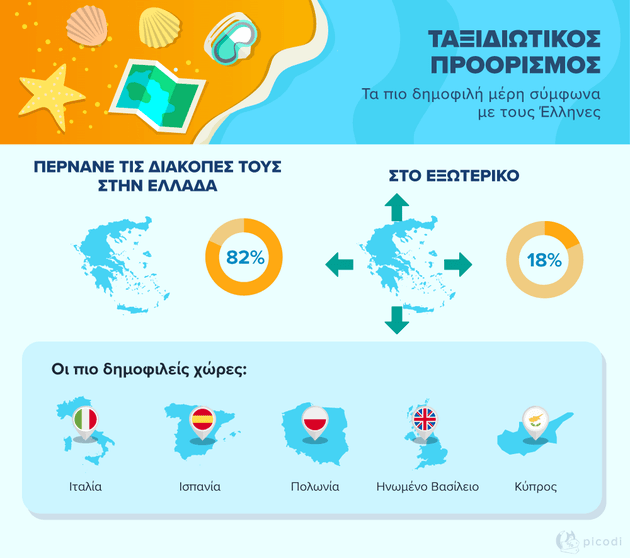 ΤΑΞΙΔΙΩΤΙΚΟΣ ΠΡΟΟΡΙΣΜΟΣ

Τα πιο δημοφιλή μέρη σύμφωνα με τους Έλληνες

ΠΕΡΝΑΝΕ ΤΙΣ ΔΙΑΚΟΠΕΣ ΤΟΥΣ ΣΤΗΝ ΕΛΛΑΔΑ

82%

ΣΤΟ ΕΞΩΤΕΡΙΚΟ

18%

Οι πιο δημοφιλείς χώρες:

Ιταλία

Ισπανία

Πολωνία

Ηνωμένο Βασίλειο

Κύπρος

picodi